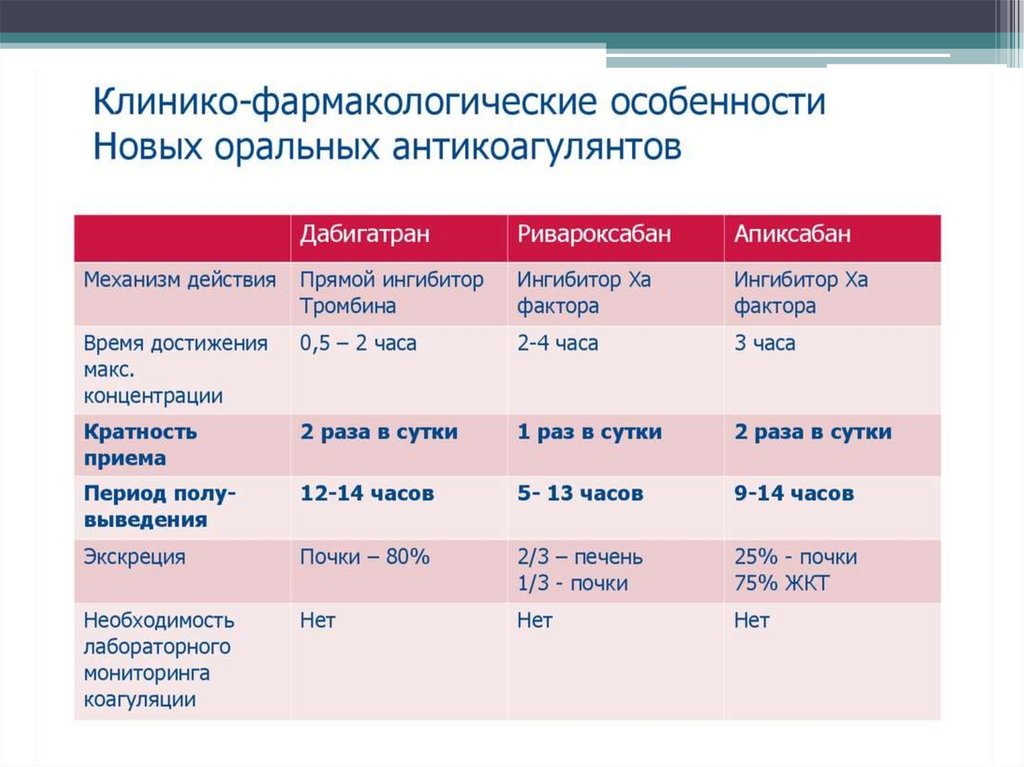 Клинико-фармакологические особенности Новых оральных антикоагулянтов

| | Дабигатран | Ривароксабан | Апиксабан |
|---|---|---|---|
| Механизм действия | Прямой ингибитор Тромбина | Ингибитор Ха фактора | Ингибитор Ха фактора |
| Время достижения макс. концентрации | 0,5 – 2 часа | 2-4 часа | 3 часа |
| **Кратность приема** | **2 раза в сутки** | **1 раз в сутки** | **2 раза в сутки** |
| **Период полу-выведения** | **12-14 часов** | **5- 13 часов** | **9-14 часов** |
| Экскреция | Почки – 80% | 2/3 – печень 1/3 - почки | 25% - почки 75% ЖКТ |
| Необходимость лабораторного мониторинга коагуляции | Нет | Нет | Нет |